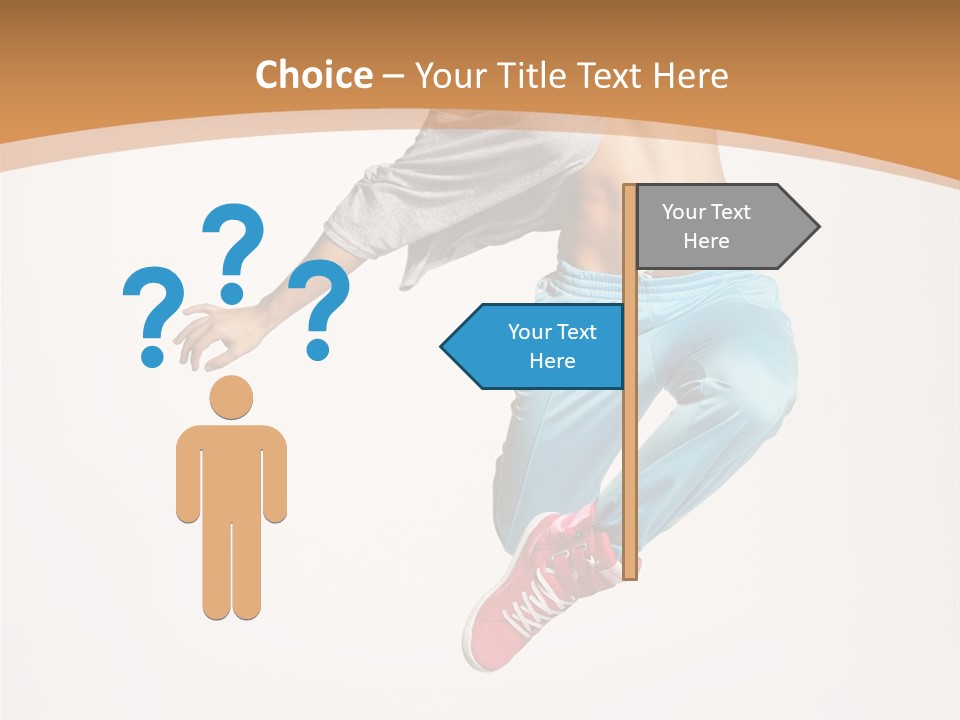 Choice – Your Title Text Here

? ? ?

Your Text Here

Your Text Here